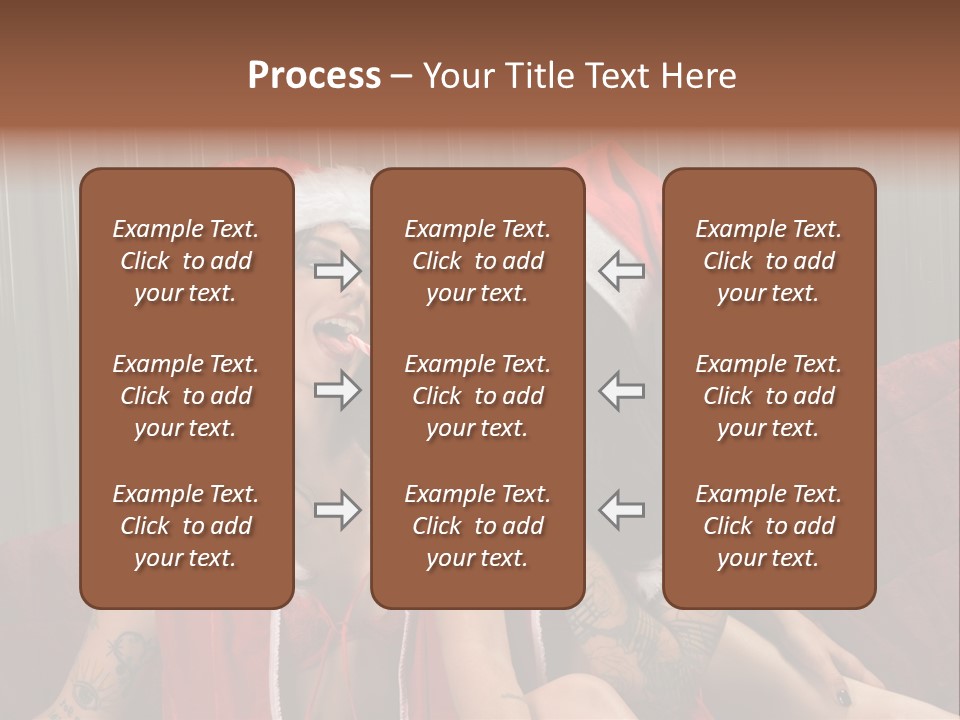 Process – Your Title Text Here

Example Text. Click to add your text.

Example Text. Click to add your text.

Example Text. Click to add your text.

Example Text. Click to add your text.

Example Text. Click to add your text.

Example Text. Click to add your text.

Example Text. Click to add your text.

Example Text. Click to add your text.

Example Text. Click to add your text.